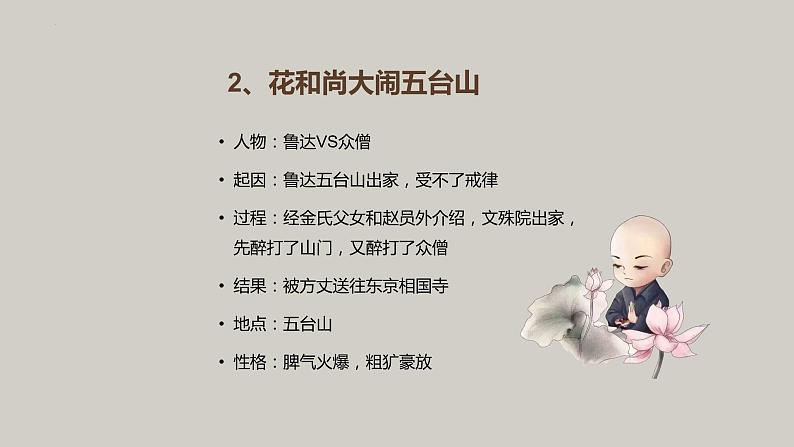 2、花和尚大闹五台山

• 人物：鲁达VS众僧

• 起因：鲁达五台山出家，受不了戒律

• 过程：经金氏父女和赵员外介绍，文殊院出家，先醉打了山门，又醉打了众僧

• 结果：被方丈送往东京相国寺

• 地点：五台山

• 性格：脾气火爆，粗犷豪放